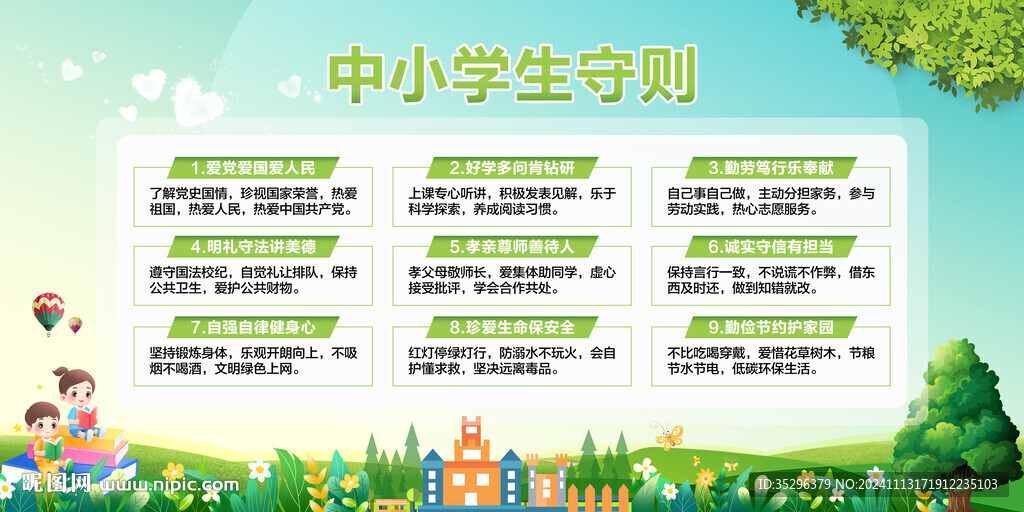 中小学生守则

1.爱党爱国爱人民
了解党史国情，珍视国家荣誉，热爱祖国，热爱人民，热爱中国共产党。

2.好学多问肯钻研
上课专心听讲，积极发表见解，乐于科学探索，养成阅读习惯。

3.勤劳笃行乐奉献
自己事自己做，主动分担家务，参与劳动实践，热心志愿服务。

4.明礼守法讲美德
遵守国法校纪，自觉礼让排队，保持公共卫生，爱护公共财物。

5.孝亲尊师善待人
孝父母敬师长，爱集体助同学，虚心接受批评，学会合作共处。

6.诚实守信有担当
保持言行一致，不说谎不作弊，借东西及时还，做到知错就改。

7.自强自律健身心
坚持锻炼身体，乐观开朗向上，不吸烟不喝酒，文明绿色上网。

8.珍爱生命保安全
红灯停绿灯行，防溺水不玩火，会自护懂求救，坚决远离毒品。

9.勤俭节约护家园
不比吃喝穿戴，爱惜花草树木，节粮节水节电，低碳环保生活。

昵图网 www.nipic.com

ID:35296379 NO:20241113171912235103